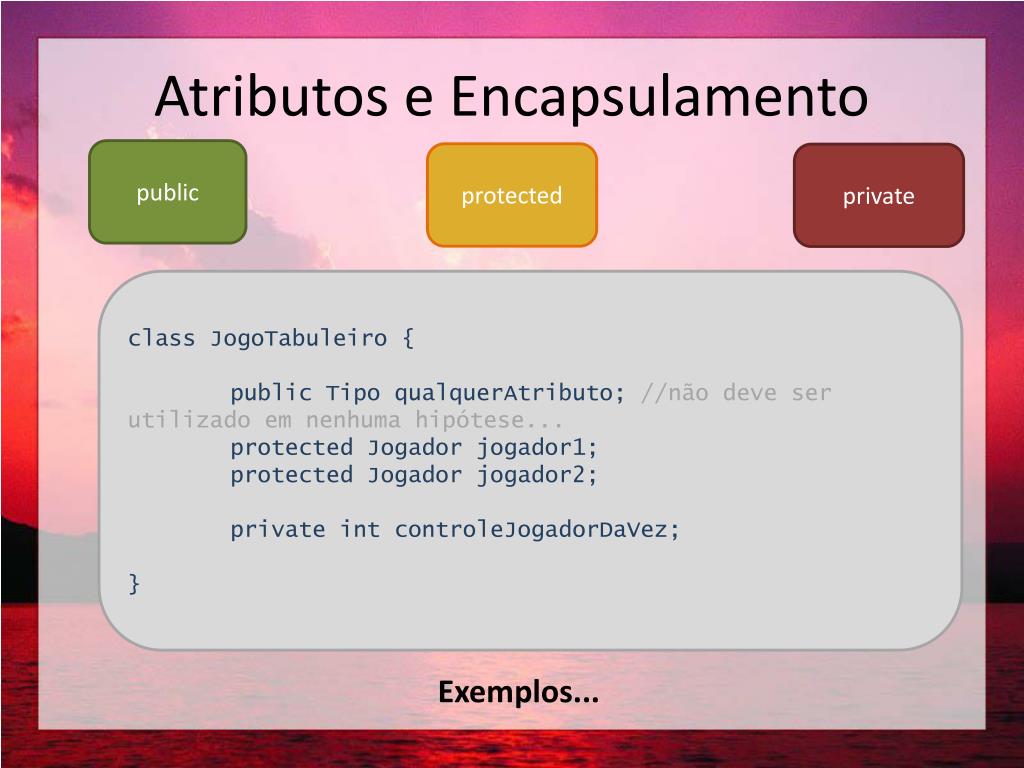 Atributos e Encapsulamento

public

protected

private

class JogoTabuleiro {

public Tipo qualquerAtributo; //não deve ser utilizado em nenhuma hipótese...
protected Jogador jogador1;
protected Jogador jogador2;

private int controleJogadorDaVez;

}

Exemplos...